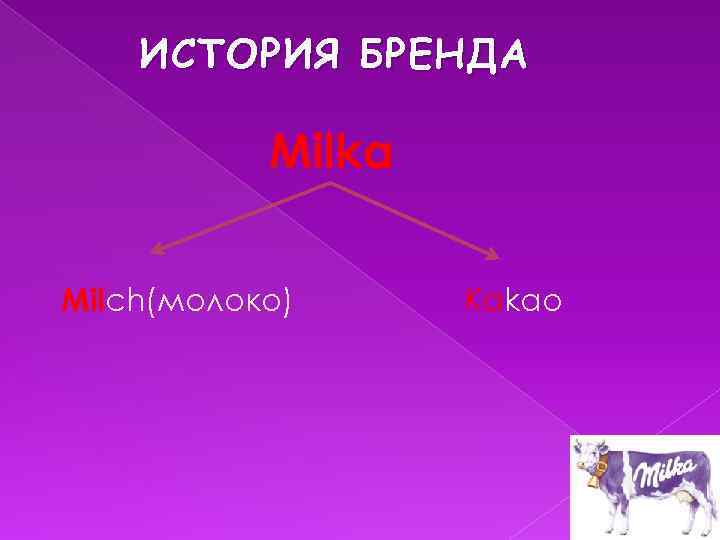 ИСТОРИЯ БРЕНДА

Milka

Milch(молоко)

Kakao

Milka